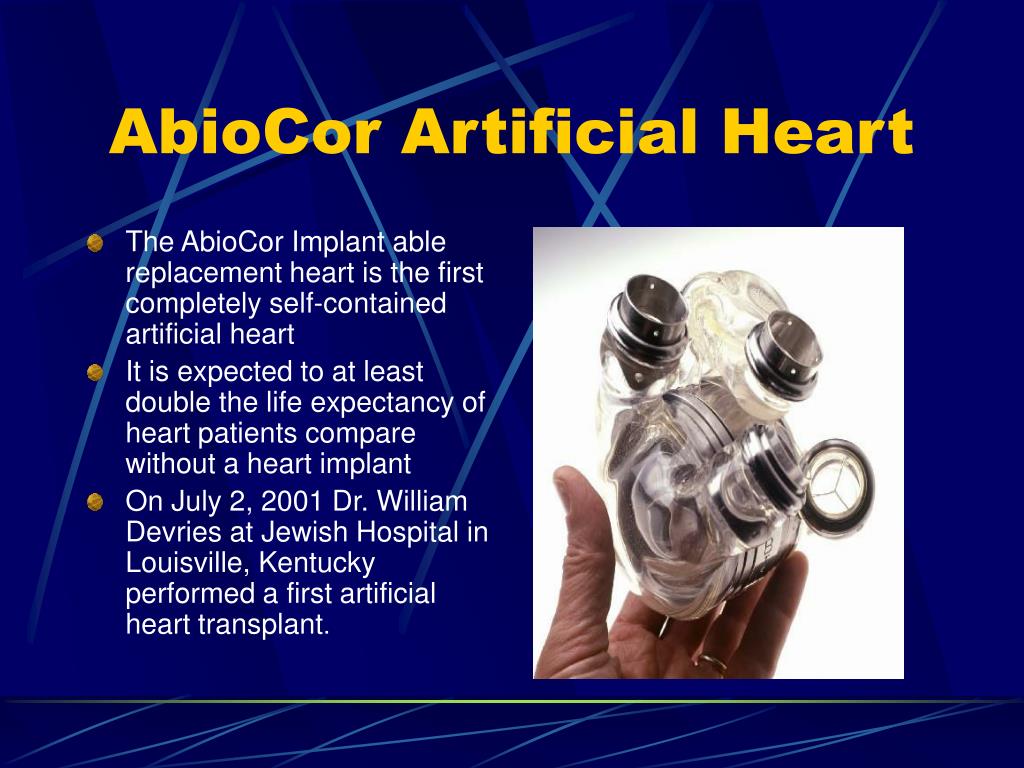 AbioCor Artificial Heart

The AbioCor Implant able replacement heart is the first completely self-contained artificial heart

It is expected to at least double the life expectancy of heart patients compare without a heart implant

On July 2, 2001 Dr. William Devries at Jewish Hospital in Louisville, Kentucky performed a first artificial heart transplant.